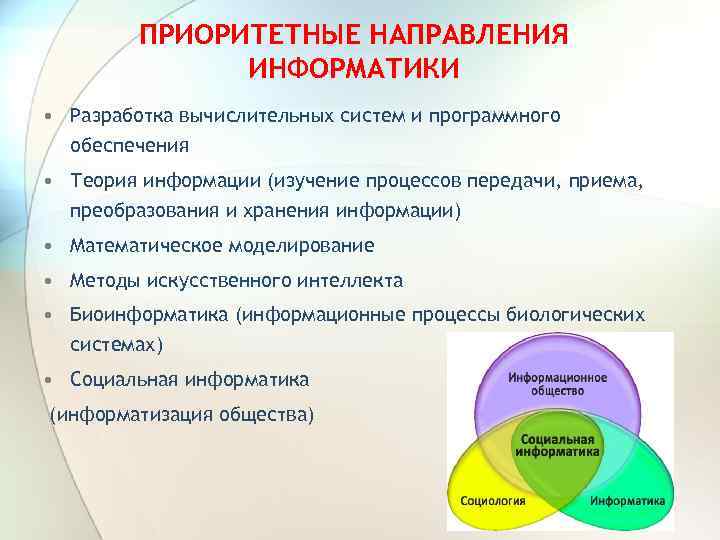 ПРИОРИТЕТНЫЕ НАПРАВЛЕНИЯ ИНФОРМАТИКИ

• Разработка вычислительных систем и программного обеспечения
• Теория информации (изучение процессов передачи, приема, преобразования и хранения информации)
• Математическое моделирование
• Методы искусственного интеллекта
• Биоинформатика (информационные процессы биологических системах)
• Социальная информатика
(информатизация общества)

Информационное общество
Социальная информатика
Социология
Информатика